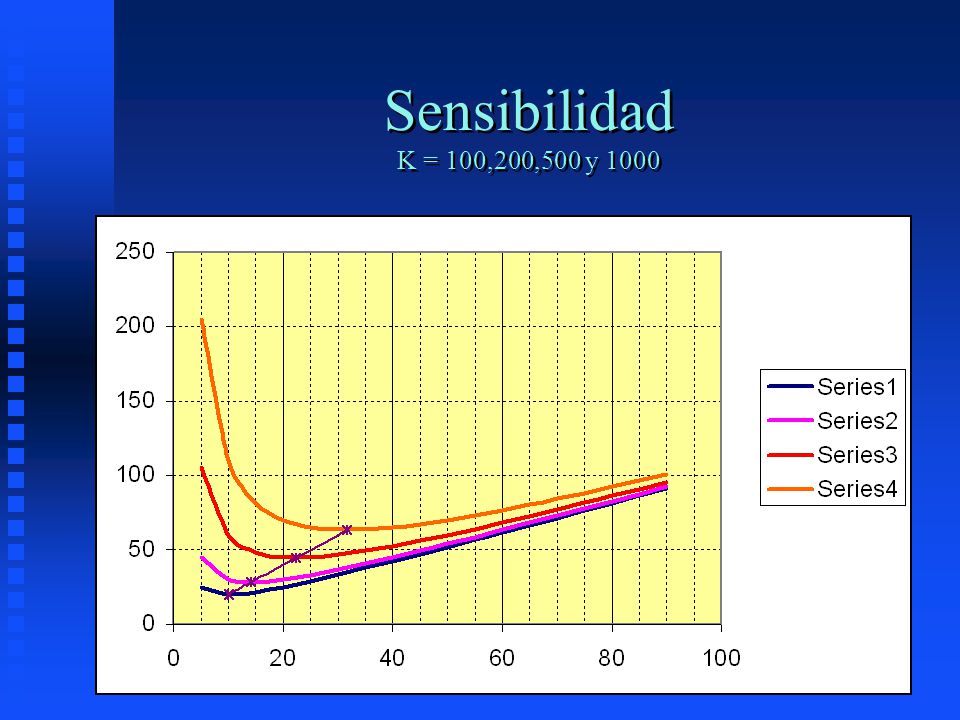 Sensibilidad
K = 100,200,500 y 1000

250
200
150
100
50
0

0
20
40
60
80
100

Series1
Series2
Series3
Series4